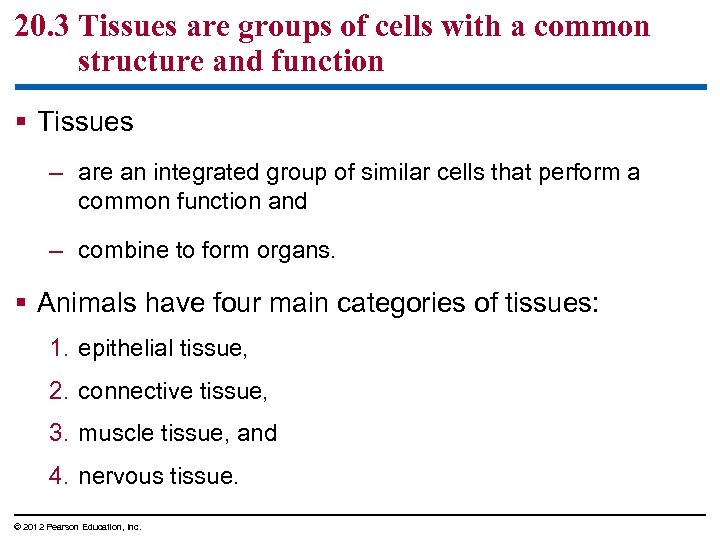 20.3 Tissues are groups of cells with a common structure and function

▪ Tissues

– are an integrated group of similar cells that perform a common function and

– combine to form organs.

▪ Animals have four main categories of tissues:

1. epithelial tissue,

2. connective tissue,

3. muscle tissue, and

4. nervous tissue.

© 2012 Pearson Education, Inc.